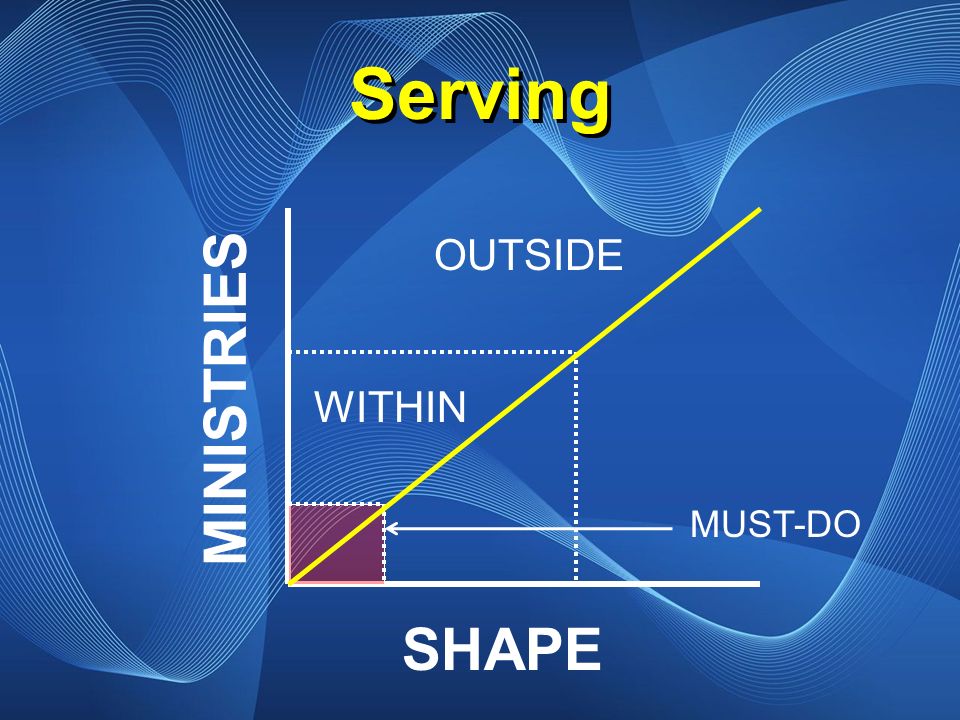 Serving

MINISTRIES

OUTSIDE

WITHIN

MUST-DO

SHAPE